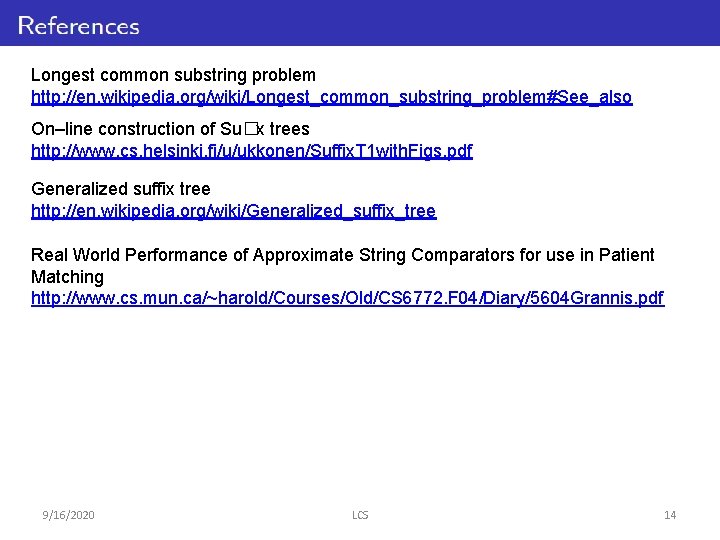 References

Longest common substring problem
http://en.wikipedia.org/wiki/Longest_common_substring_problem#See_also

On–line construction of Su□x trees
http://www.cs.helsinki.fi/u/ukkonen/SuffixT1withFigs.pdf

Generalized suffix tree
http://en.wikipedia.org/wiki/Generalized_suffix_tree

Real World Performance of Approximate String Comparators for use in Patient Matching
http://www.cs.mun.ca/~harold/Courses/Old/CS6772.F04/Diary/5604Grannis.pdf

9/16/2020 LCS 14